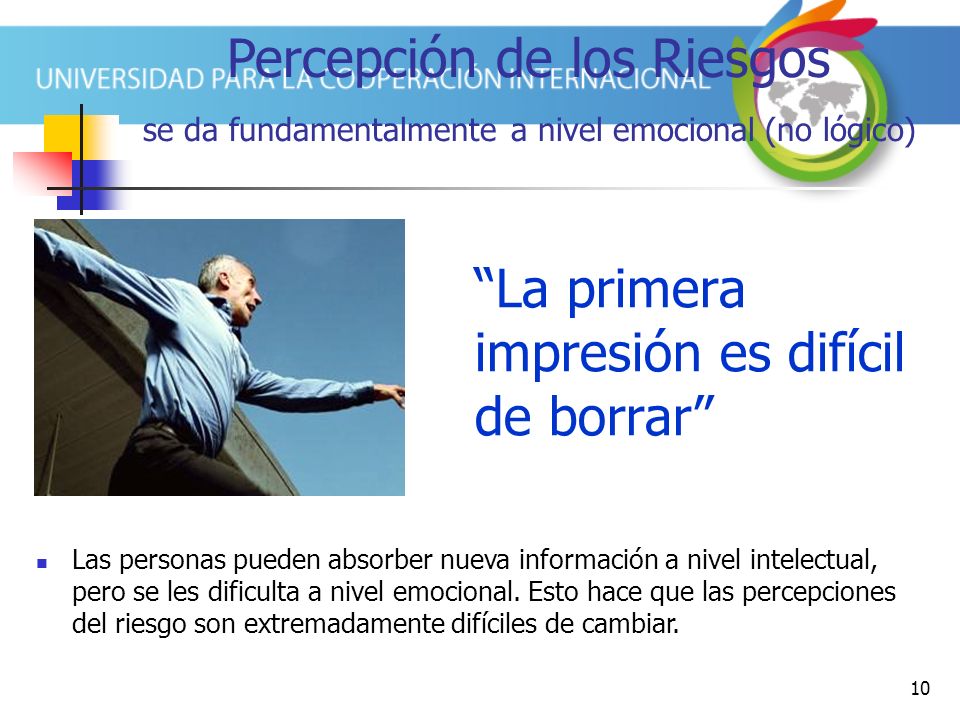 UNIVERSIDAD PARA LA COOPERACIÓN INTERNACIONAL

Percepción de los Riesgos

se da fundamentalmente a nivel emocional (no lógico)

“La primera impresión es difícil de borrar”

Las personas pueden absorber nueva información a nivel intelectual, pero se les dificulta a nivel emocional. Esto hace que las percepciones del riesgo son extremadamente difíciles de cambiar.

10